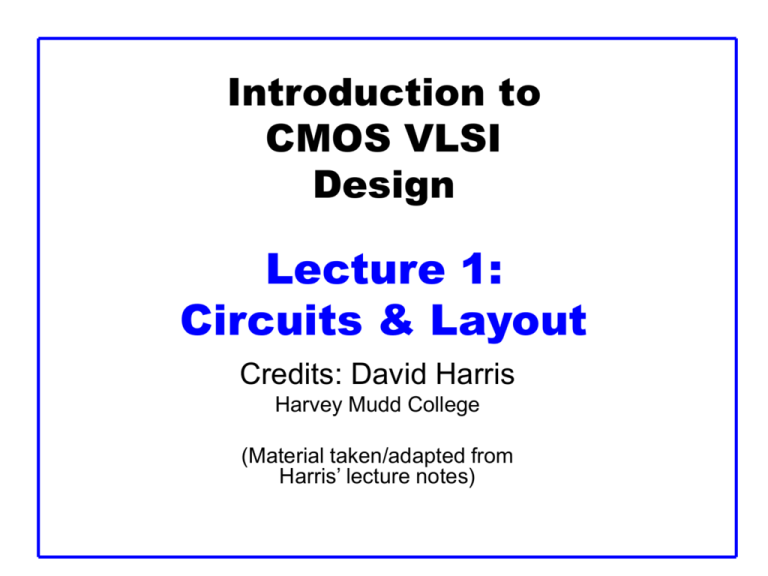 Introduction to CMOS VLSI Design

Lecture 1: Circuits & Layout

Credits: David Harris
Harvey Mudd College

(Material taken/adapted from Harris' lecture notes)